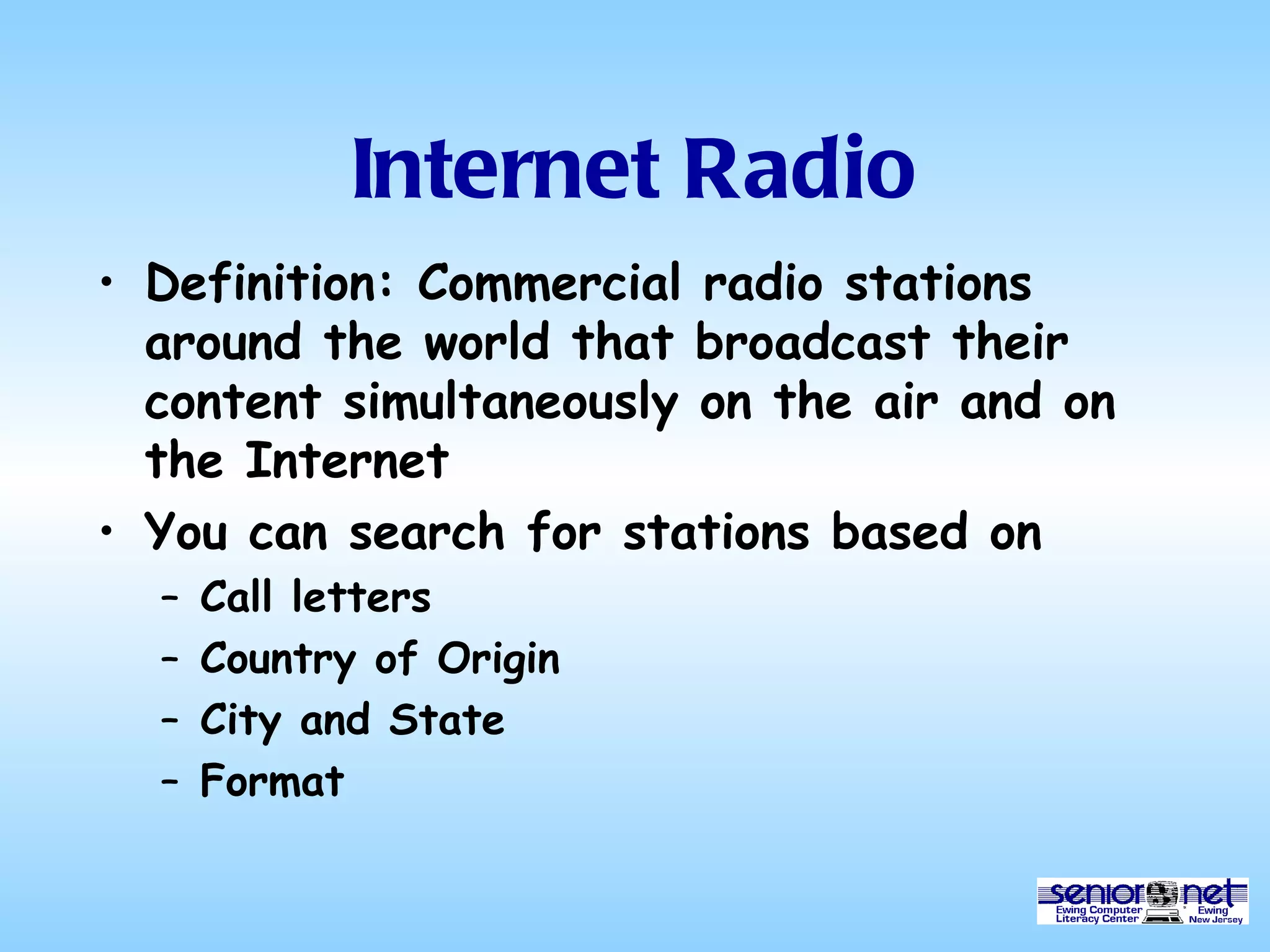 Internet Radio

• Definition: Commercial radio stations around the world that broadcast their content simultaneously on the air and on the Internet

• You can search for stations based on
  – Call letters
  – Country of Origin
  – City and State
  – Format

senior net
Ewing Computer Literacy Center
Ewing New Jersey